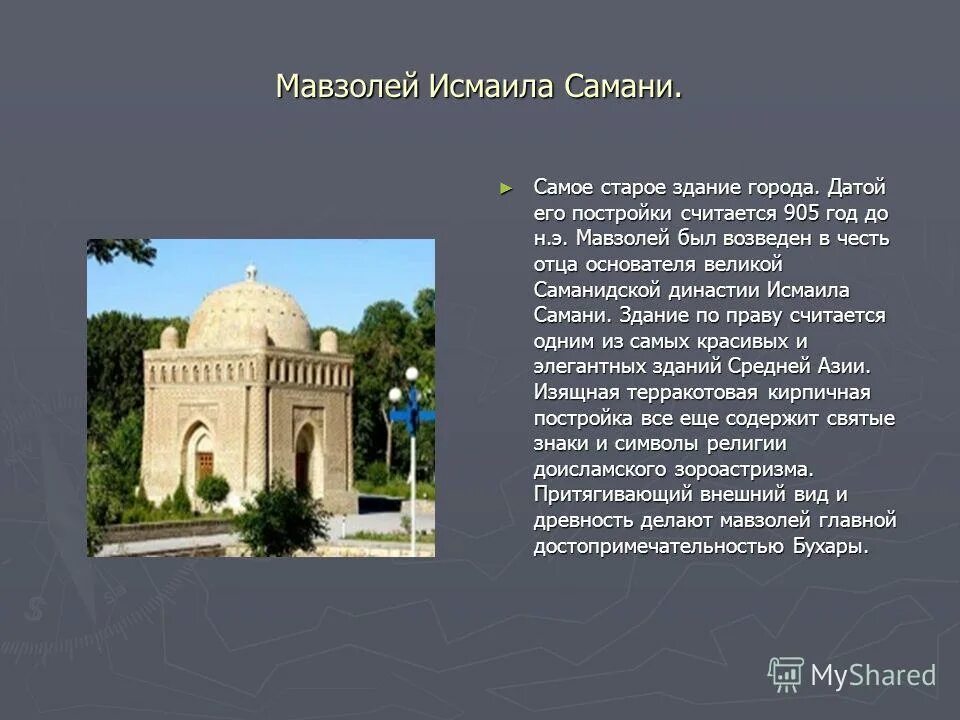 Мавзолей Исмаила Самани.

► Самое старое здание города. Датой его постройки считается 905 год до н.э. Мавзолей был возведен в честь отца основателя великой Саманидской династии Исмаила Самани. Здание по праву считается одним из самых красивых и элегантных зданий Средней Азии. Изящная терракотовая кирпичная постройка все еще содержит святые знаки и символы религии доисламского зороастризма. Притягивающий внешний вид и древность делают мавзолей главной достопримечательностью Бухары.

MyShared